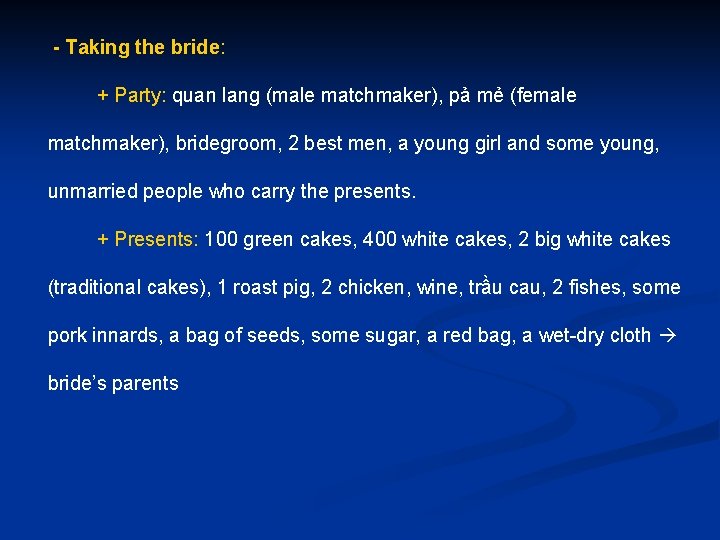 - Taking the bride:

+ Party: quan lang (male matchmaker), pả mẻ (female matchmaker), bridegroom, 2 best men, a young girl and some young, unmarried people who carry the presents.

+ Presents: 100 green cakes, 400 white cakes, 2 big white cakes (traditional cakes), 1 roast pig, 2 chicken, wine, trầu cau, 2 fishes, some pork innards, a bag of seeds, some sugar, a red bag, a wet-dry cloth → bride's parents